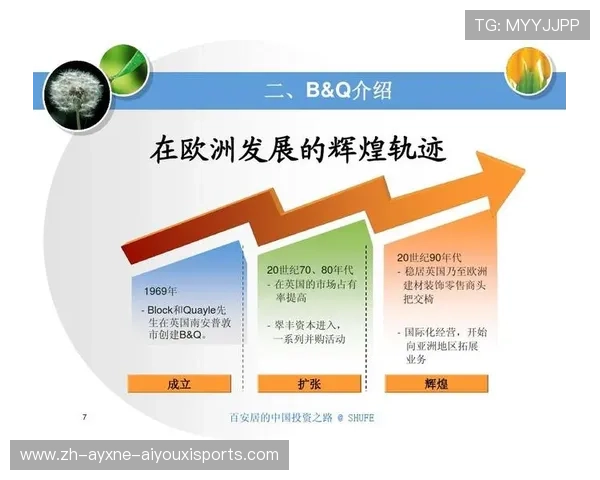 TG: MYYJJPP

二、B&Q介绍

在欧洲发展的辉煌轨迹

1969年

- Block和Quayle先生在英国南安普敦市创建B&Q。

20世纪70、80年代

- 在英国的市场占有率提高

- 翠丰资本进入，一系列并购活动

20世纪90年代

- 稳居英国乃至欧洲建材装饰零售商头把交椅

- 国际化经营，开始向亚洲地区拓展业务

成立

扩张

辉煌

7

百安居的中国投资之路 @ SHUFE

www.zh-ayxne-aiyouxisports.com